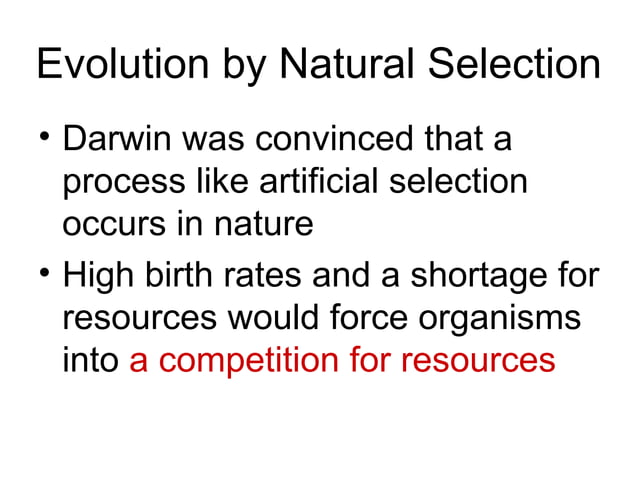 Evolution by Natural Selection

• Darwin was convinced that a process like artificial selection occurs in nature

• High birth rates and a shortage for resources would force organisms into a competition for resources